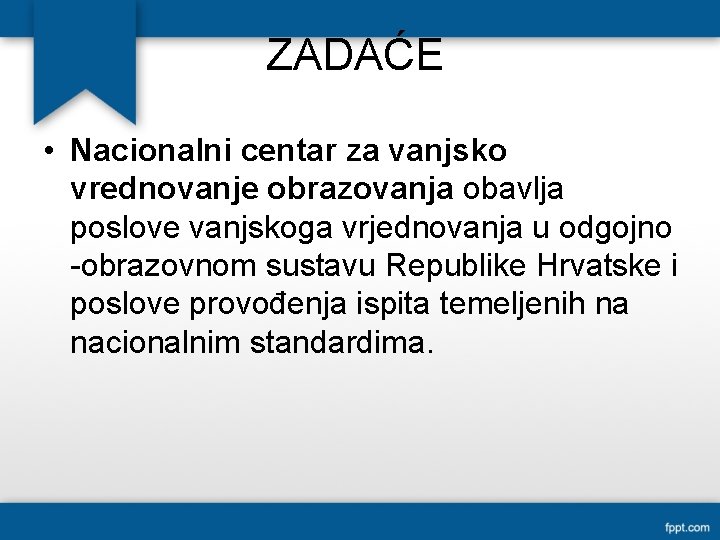 ZADAĆE

• Nacionalni centar za vanjsko vrednovanje obrazovanja obavlja poslove vanjskoga vrjednovanja u odgojno -obrazovnom sustavu Republike Hrvatske i poslove provođenja ispita temeljenih na nacionalnim standardima.

fppt.com